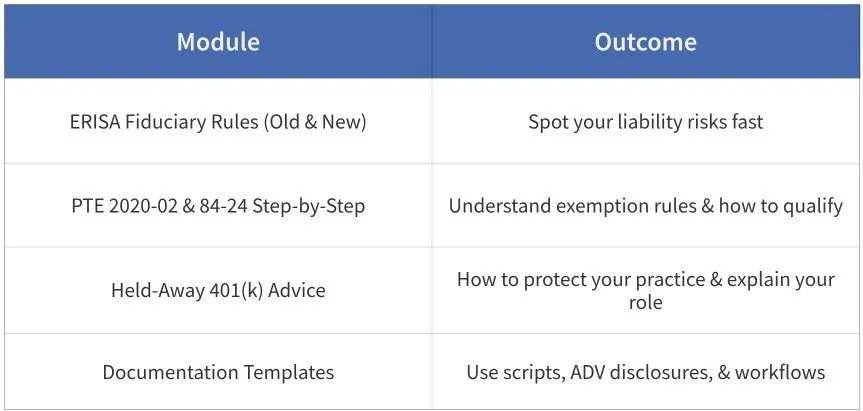 | Module | Outcome |
|---|---|
| ERISA Fiduciary Rules (Old & New) | Spot your liability risks fast |
| PTE 2020-02 & 84-24 Step-by-Step | Understand exemption rules & how to qualify |
| Held-Away 401(k) Advice | How to protect your practice & explain your role |
| Documentation Templates | Use scripts, ADV disclosures, & workflows |